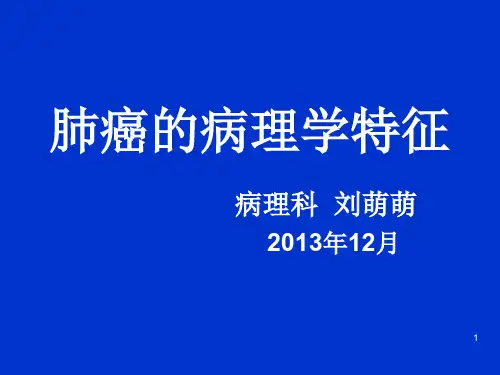 肺癌的病理学特征

病理科 刘萌萌
2013年12月

1